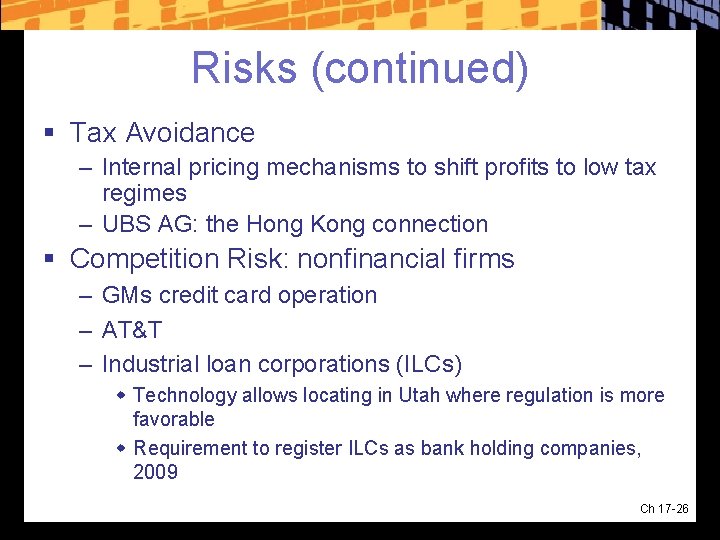 Risks (continued)

▪ Tax Avoidance

– Internal pricing mechanisms to shift profits to low tax regimes

– UBS AG: the Hong Kong connection

▪ Competition Risk: nonfinancial firms

– GMs credit card operation

– AT&T

– Industrial loan corporations (ILCs)

◆ Technology allows locating in Utah where regulation is more favorable

◆ Requirement to register ILCs as bank holding companies, 2009

Ch 17-26